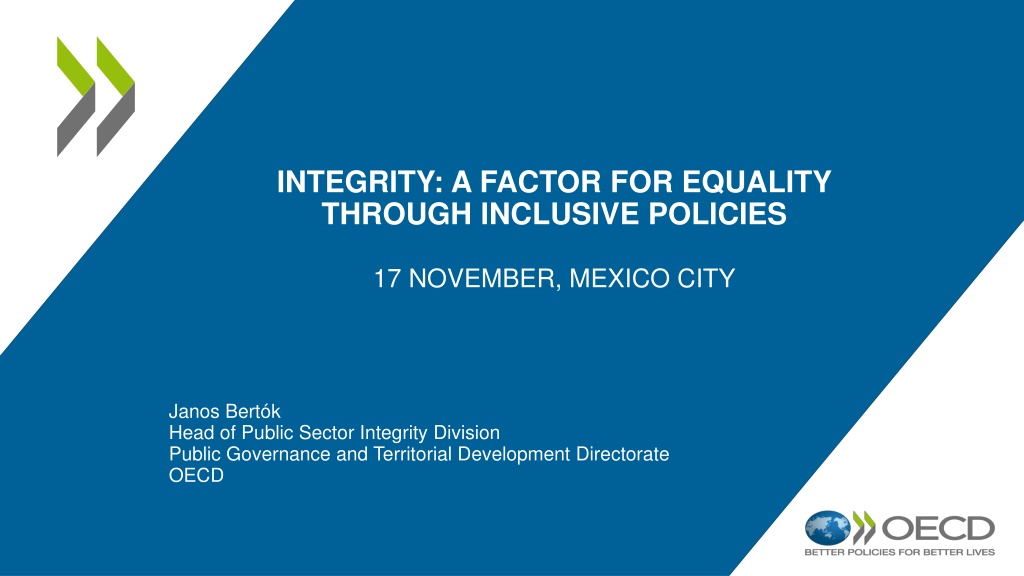 INTEGRITY: A FACTOR FOR EQUALITY THROUGH INCLUSIVE POLICIES

17 NOVEMBER, MEXICO CITY

Janos Bertók
Head of Public Sector Integrity Division
Public Governance and Territorial Development Directorate
OECD

OECD
BETTER POLICIES FOR BETTER LIVES